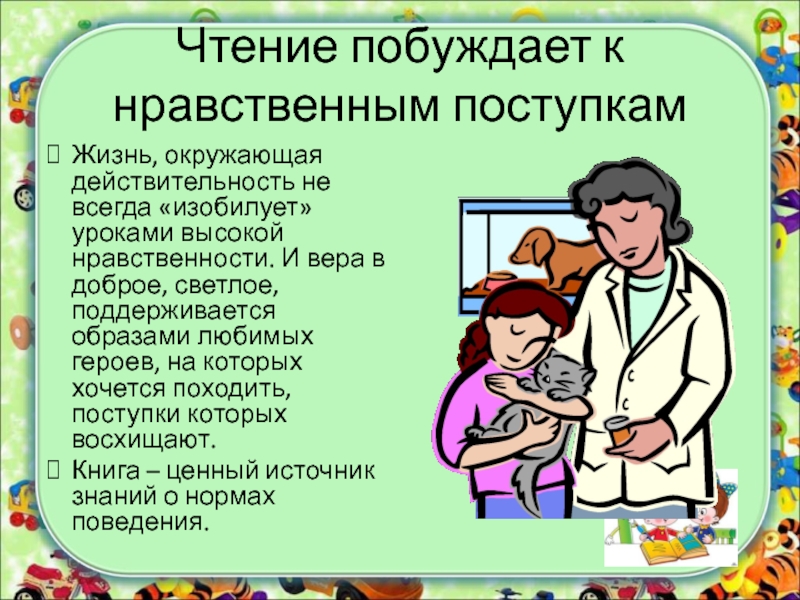 Чтение побуждает к нравственным поступкам

Жизнь, окружающая действительность не всегда «изобилует» уроками высокой нравственности. И вера в доброе, светлое, поддерживается образами любимых героев, на которых хочется походить, поступки которых восхищают.

Книга – ценный источник знаний о нормах поведения.